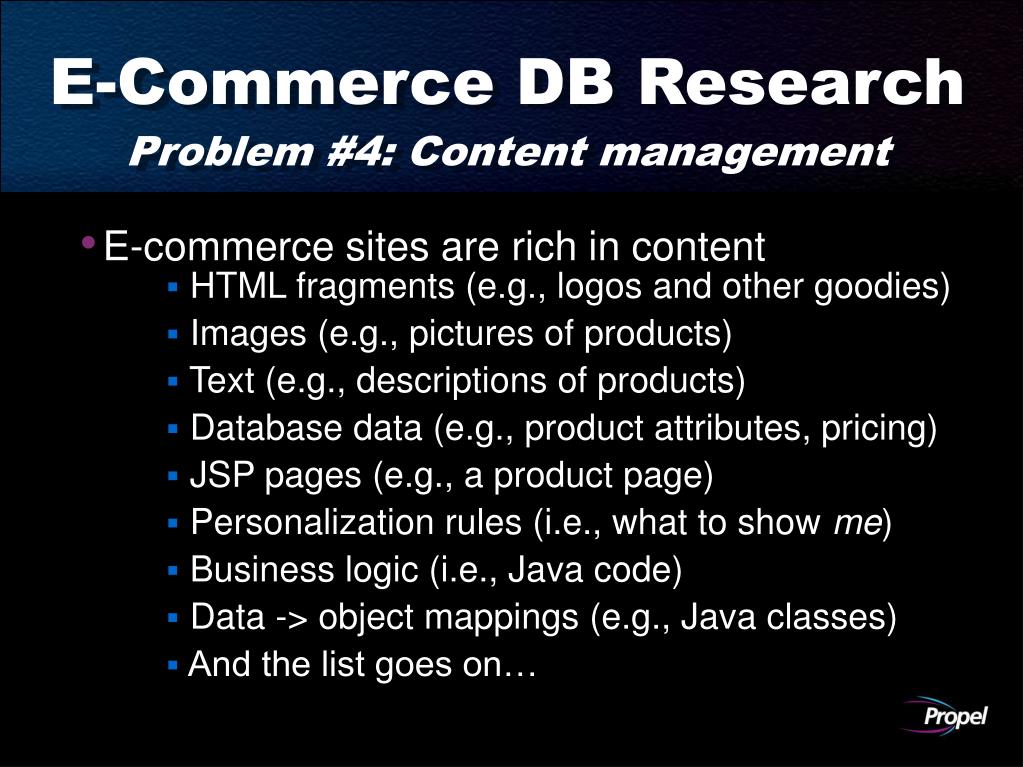 E-Commerce DB Research
Problem #4: Content management

• E-commerce sites are rich in content
  ▪ HTML fragments (e.g., logos and other goodies)
  ▪ Images (e.g., pictures of products)
  ▪ Text (e.g., descriptions of products)
  ▪ Database data (e.g., product attributes, pricing)
  ▪ JSP pages (e.g., a product page)
  ▪ Personalization rules (i.e., what to show me)
  ▪ Business logic (i.e., Java code)
  ▪ Data -> object mappings (e.g., Java classes)
  ▪ And the list goes on…

Propel